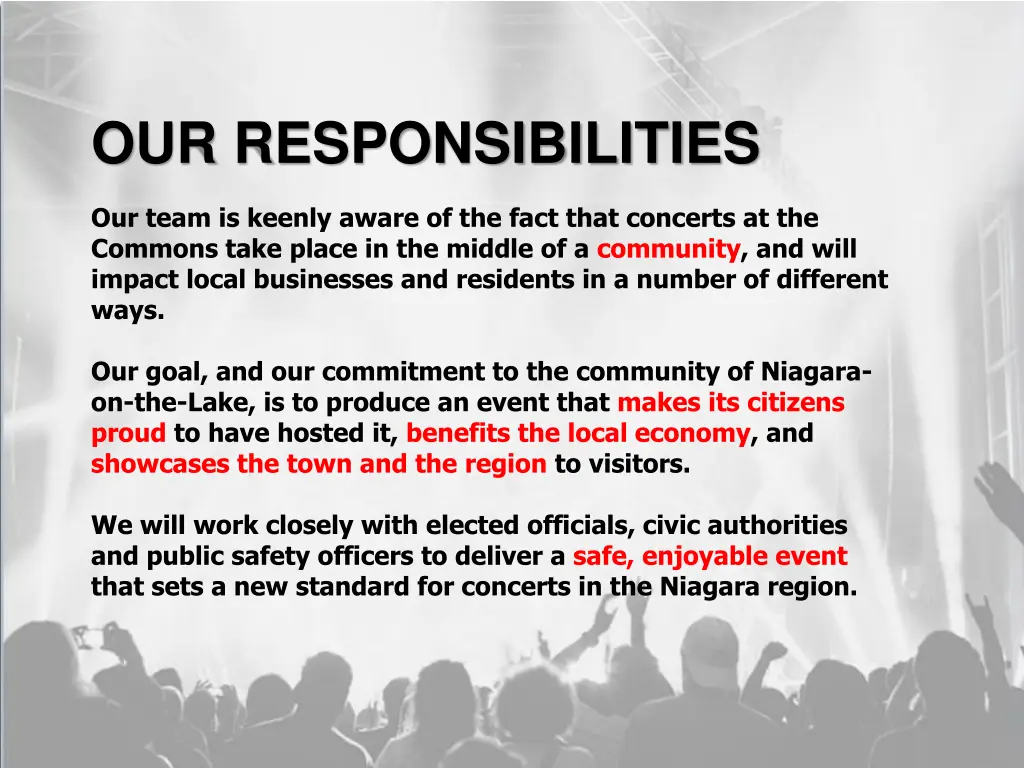 OUR RESPONSIBILITIES

Our team is keenly aware of the fact that concerts at the Commons take place in the middle of a community, and will impact local businesses and residents in a number of different ways.

Our goal, and our commitment to the community of Niagara-on-the-Lake, is to produce an event that makes its citizens proud to have hosted it, benefits the local economy, and showcases the town and the region to visitors.

We will work closely with elected officials, civic authorities and public safety officers to deliver a safe, enjoyable event that sets a new standard for concerts in the Niagara region.